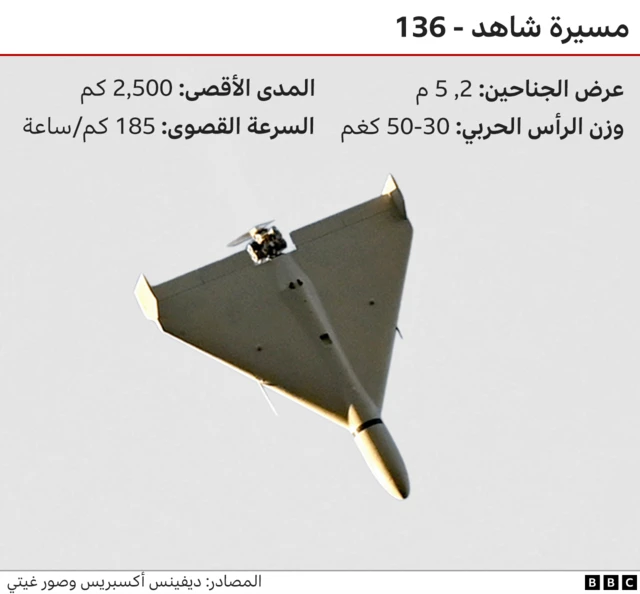 مسيرة شاهد - 136

عرض الجناحين: 2, 5 م
وزن الرأس الحربي: 30-50 كغم

المدى الأقصى: 2,500 كم
السرعة القصوى: 185 كم/ساعة

المصادر: ديفينس أكسبريس وصور غيتي

BBC